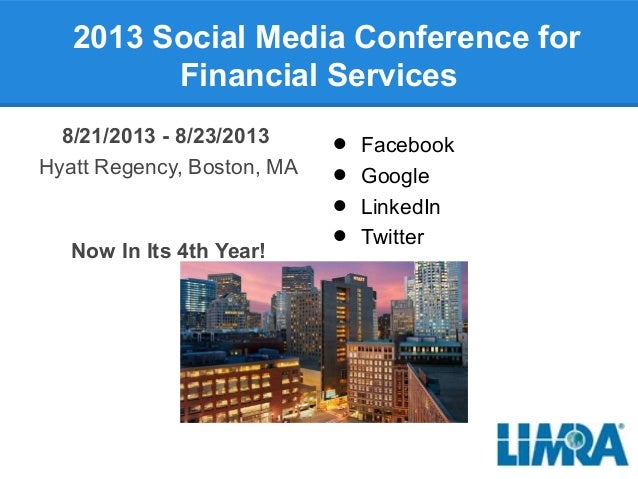 2013 Social Media Conference for Financial Services

8/21/2013 - 8/23/2013
Hyatt Regency, Boston, MA

Now In Its 4th Year!

- Facebook
- Google
- LinkedIn
- Twitter

HYATT

LIMRA